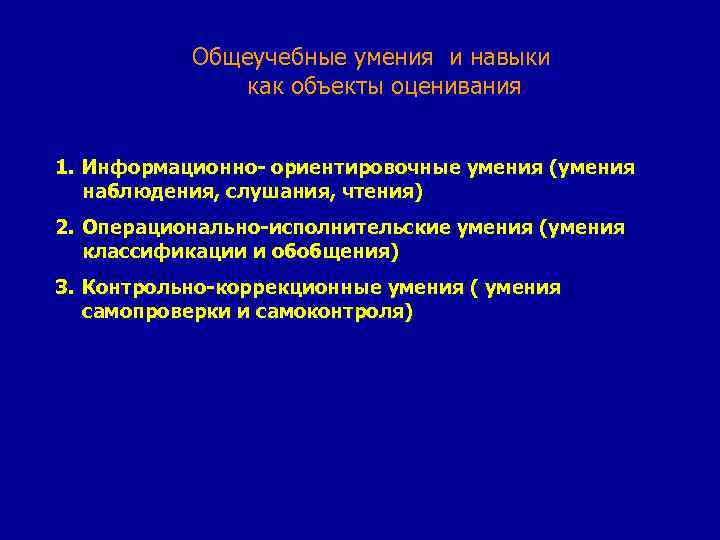 Общеучебные умения и навыки как объекты оценивания

1. Информационно- ориентировочные умения (умения наблюдения, слушания, чтения)

2. Операционально-исполнительские умения (умения классификации и обобщения)

3. Контрольно-коррекционные умения ( умения самопроверки и самоконтроля)